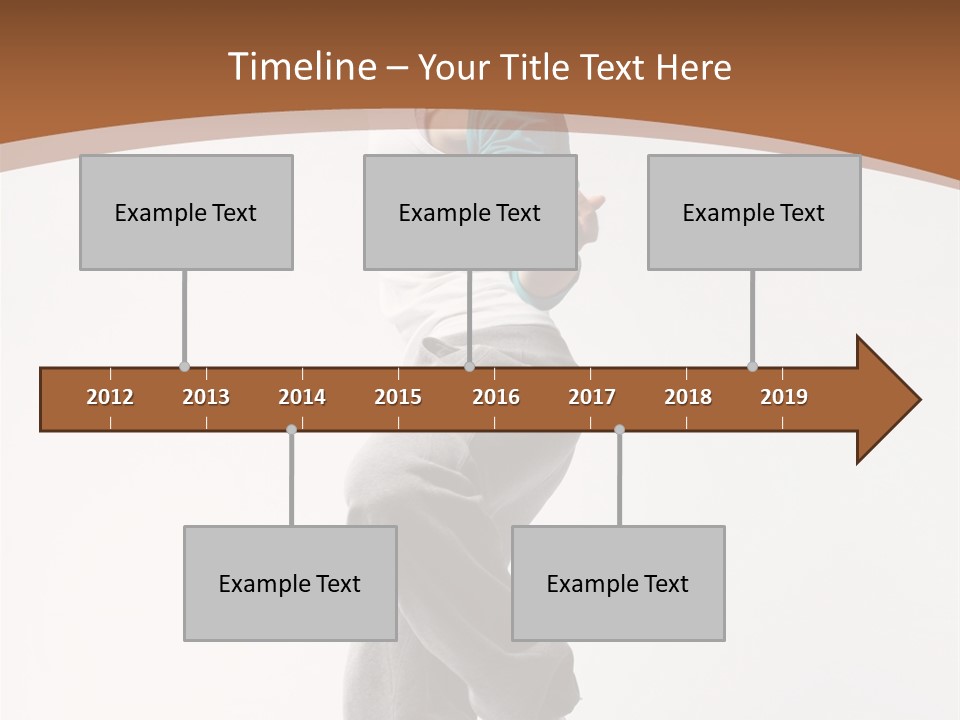 Timeline – Your Title Text Here

Example Text

Example Text

Example Text

2012 2013 2014 2015 2016 2017 2018 2019

Example Text

Example Text